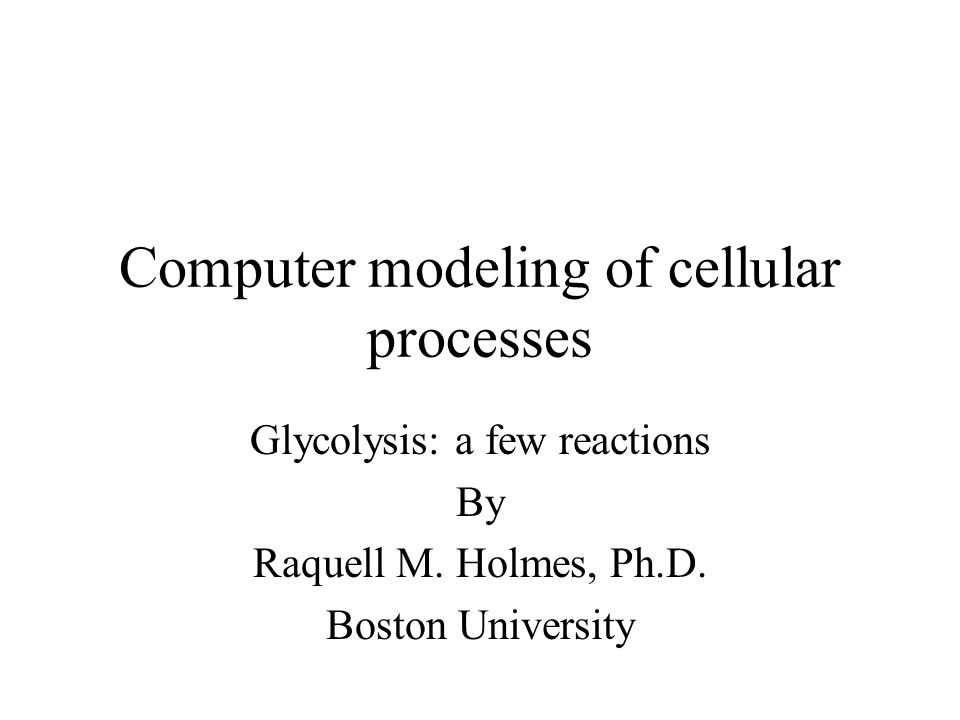 Computer modeling of cellular processes

Glycolysis: a few reactions
By
Raquell M. Holmes, Ph.D.
Boston University